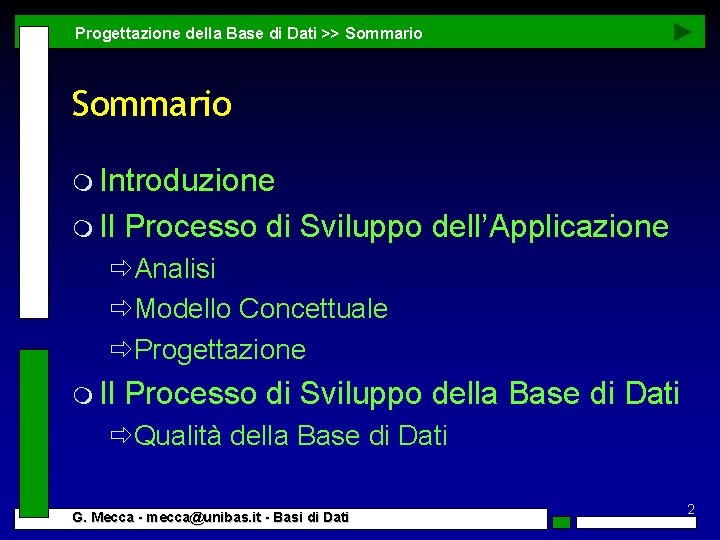 Progettazione della Base di Dati >> Sommario

Sommario

Introduzione

Il Processo di Sviluppo dell'Applicazione

Analisi

Modello Concettuale

Progettazione

Il Processo di Sviluppo della Base di Dati

Qualità della Base di Dati

G. Mecca - mecca@unibas.it - Basi di Dati

2